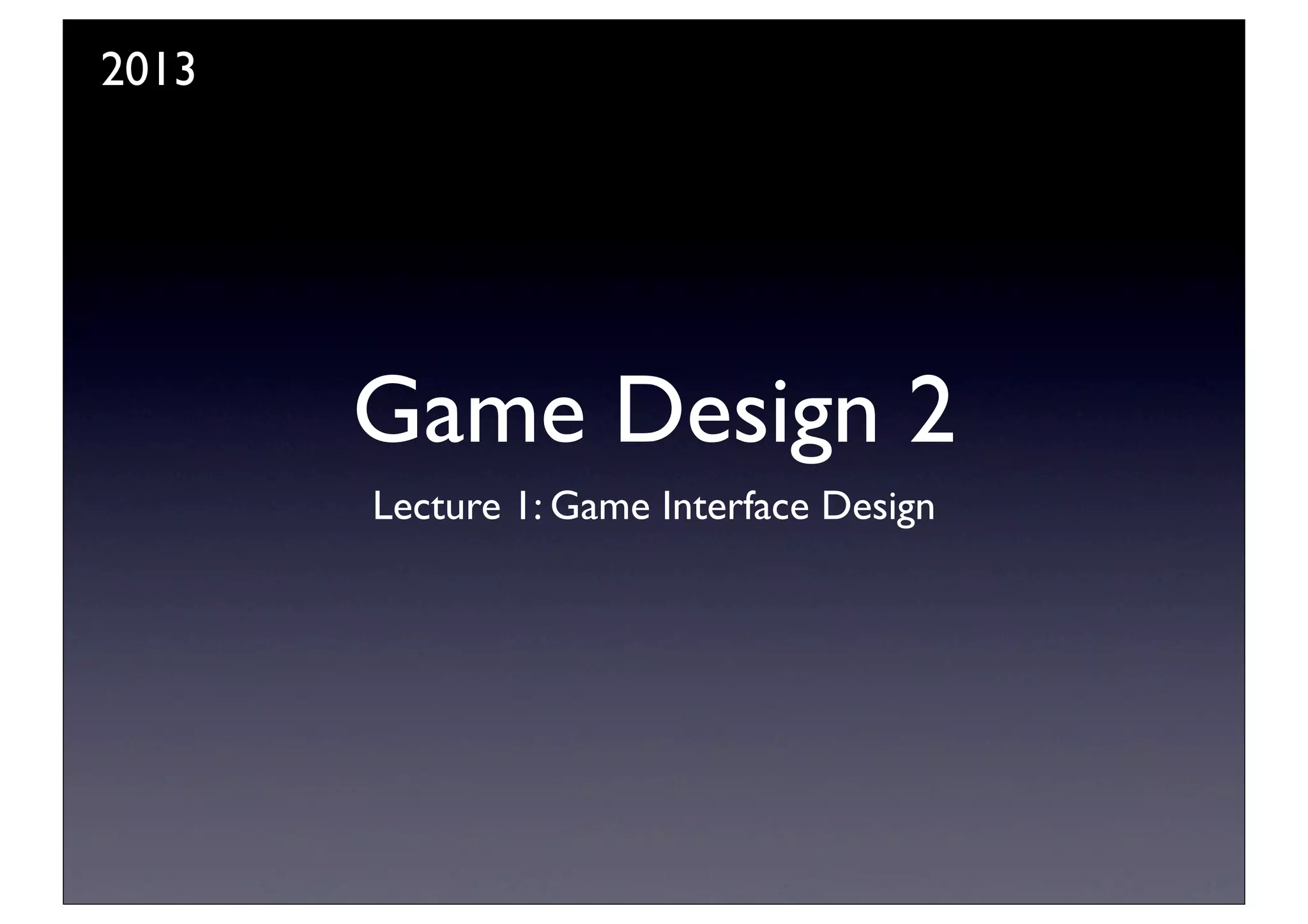 2013

Game Design 2

Lecture 1: Game Interface Design